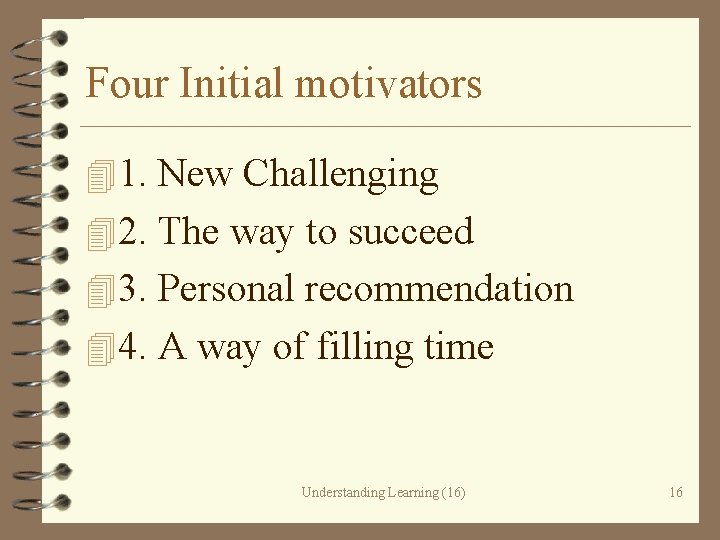 Four Initial motivators

1. New Challenging

2. The way to succeed

3. Personal recommendation

4. A way of filling time

Understanding Learning (16)

16